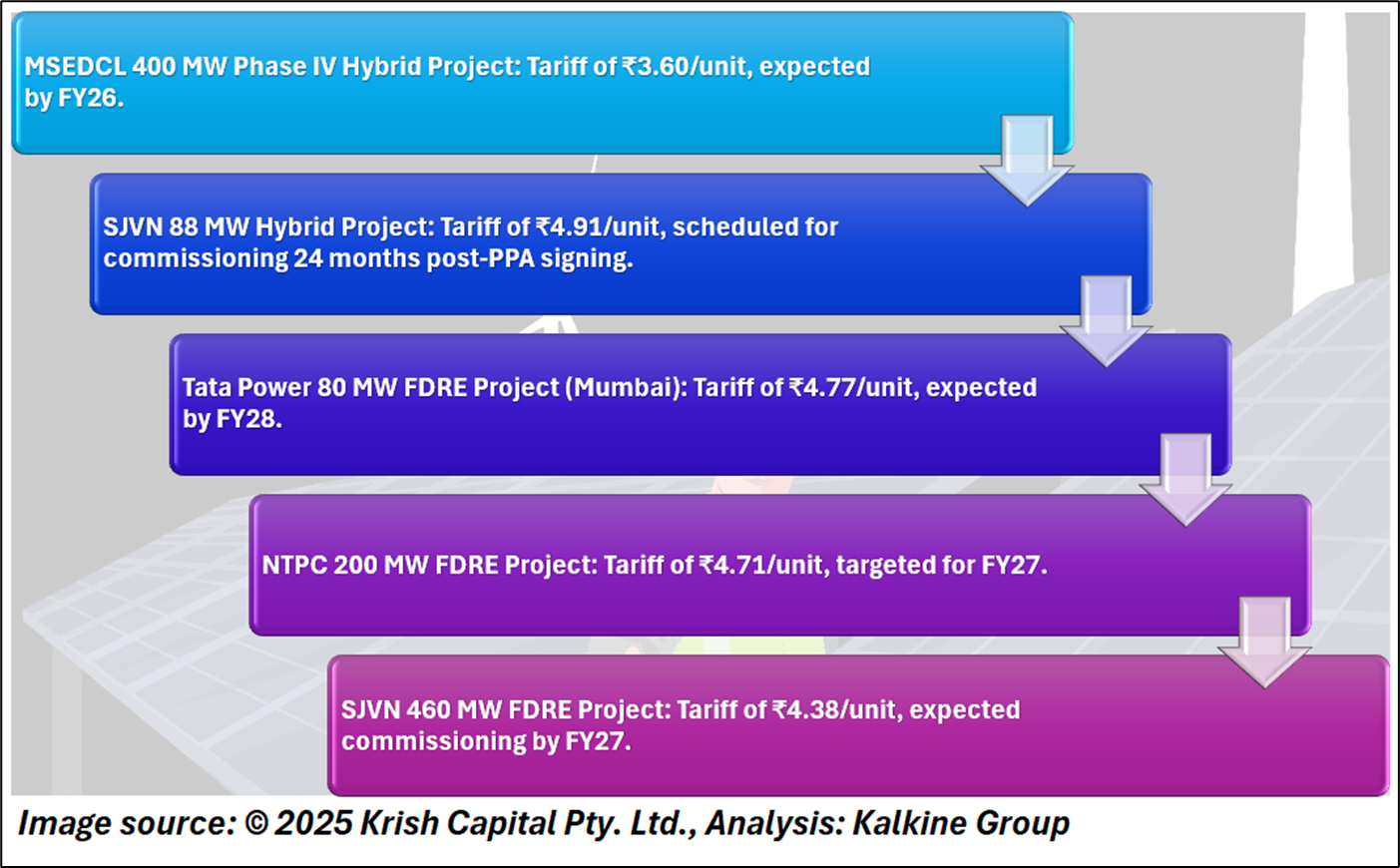 MSEDCL 400 MW Phase IV Hybrid Project: Tariff of ₹3.60/unit, expected by FY26.

SJVN 88 MW Hybrid Project: Tariff of ₹4.91/unit, scheduled for commissioning 24 months post-PPA signing.

Tata Power 80 MW FDRE Project (Mumbai): Tariff of ₹4.77/unit, expected by FY28.

NTPC 200 MW FDRE Project: Tariff of ₹4.71/unit, targeted for FY27.

SJVN 460 MW FDRE Project: Tariff of ₹4.38/unit, expected commissioning by FY27.

Image source: © 2025 Krish Capital Pty. Ltd., Analysis: Kalkine Group